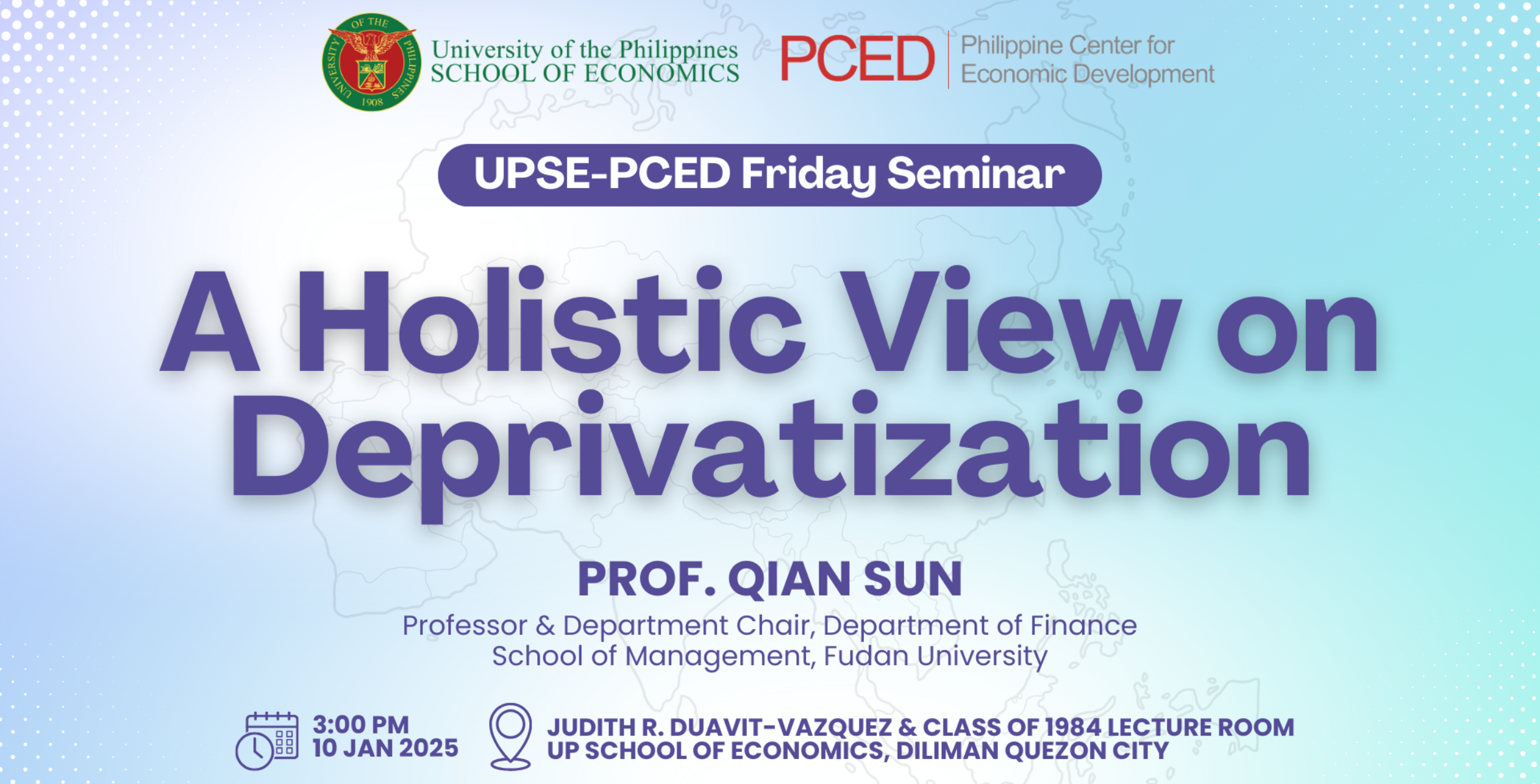 UNIVERSITY OF THE PHILIPPINES 1908

University of the Philippines
SCHOOL OF ECONOMICS

PCED Philippine Center for Economic Development

UPSE-PCED Friday Seminar

A Holistic View on Deprivatization

PROF. QIAN SUN
Professor & Department Chair, Department of Finance
School of Management, Fudan University

3:00 PM
10 JAN 2025

JUDITH R. DUAVIT-VAZQUEZ & CLASS OF 1984 LECTURE ROOM
UP SCHOOL OF ECONOMICS, DILIMAN QUEZON CITY